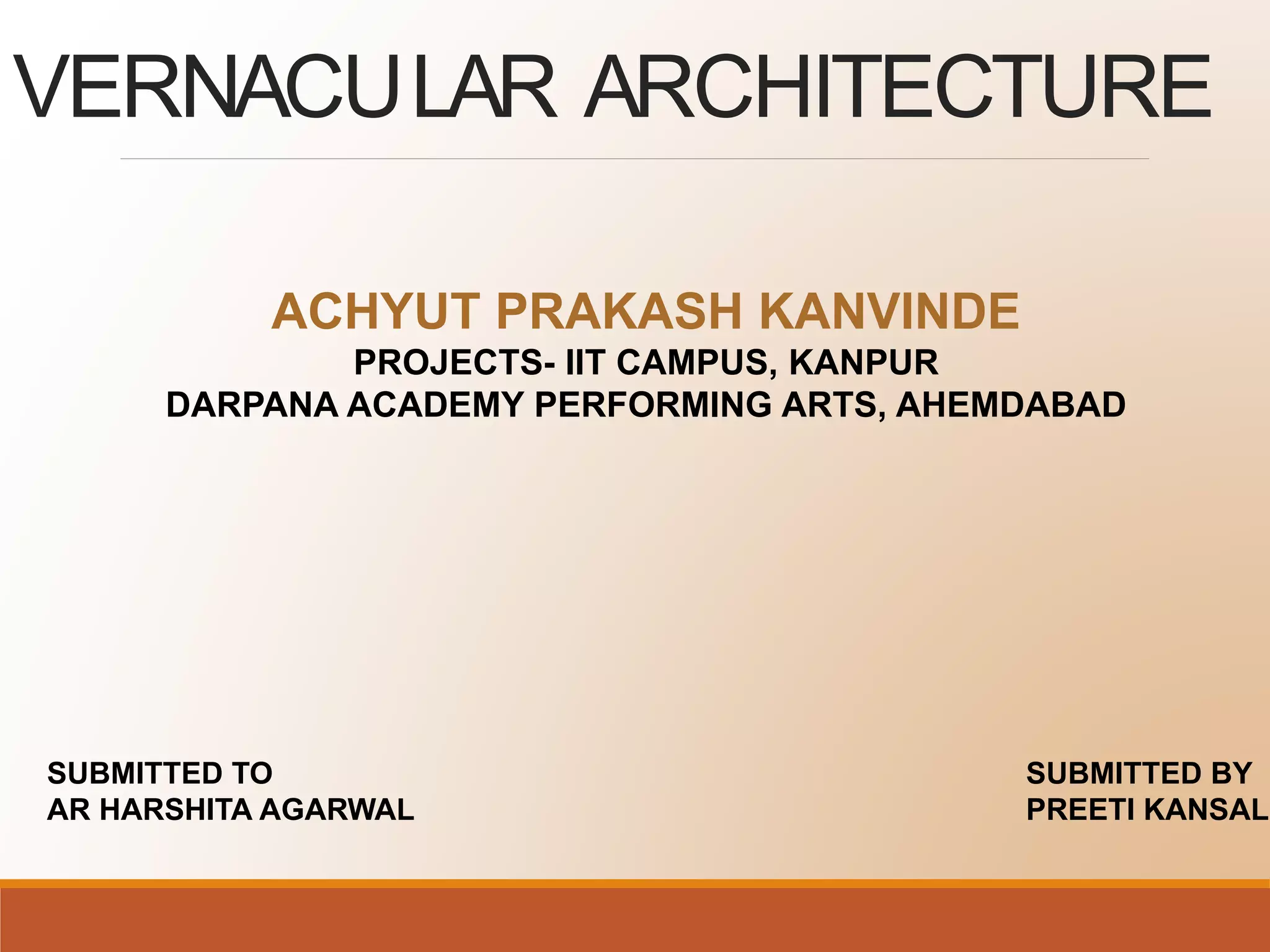 VERNACULAR ARCHITECTURE

ACHYUT PRAKASH KANVINDE
PROJECTS- IIT CAMPUS, KANPUR
DARPANA ACADEMY PERFORMING ARTS, AHEMDABAD

SUBMITTED TO
AR HARSHITA AGARWAL

SUBMITTED BY
PREETI KANSAL